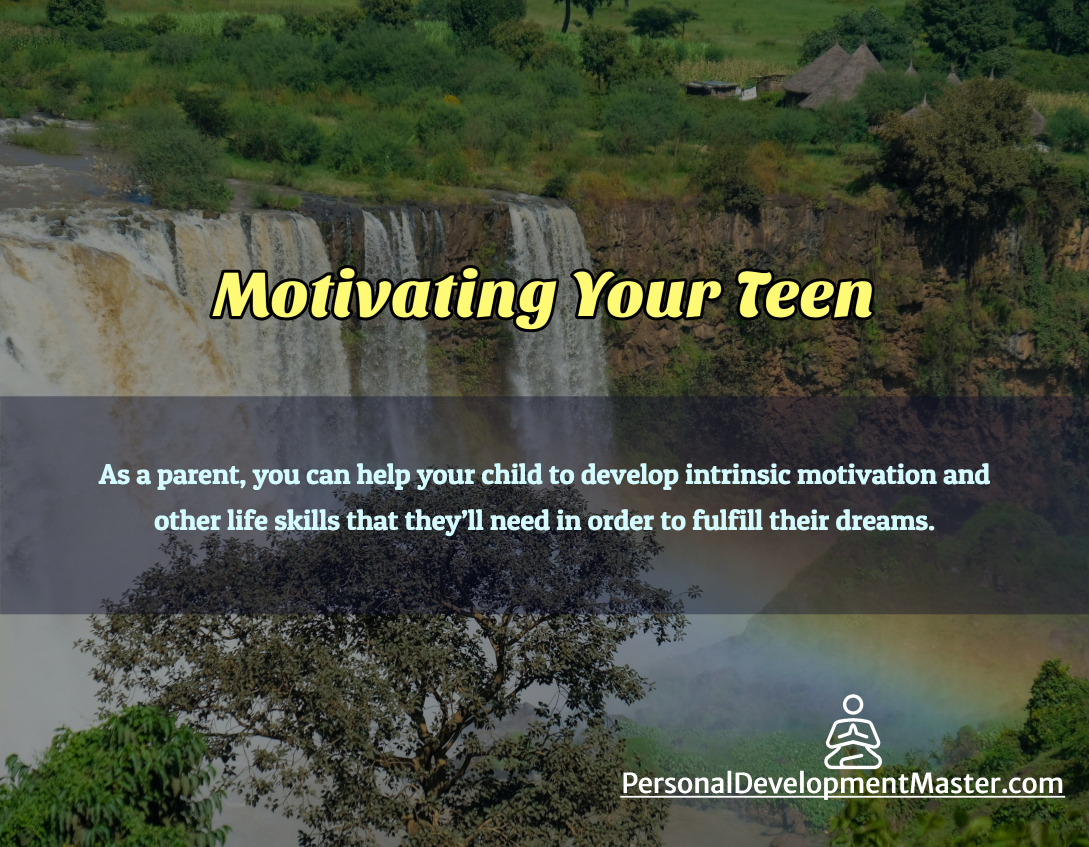 Motivating Your Teen

As a parent, you can help your child to develop intrinsic motivation and other life skills that they'll need in order to fulfill their dreams.

PersonalDevelopmentMaster.com